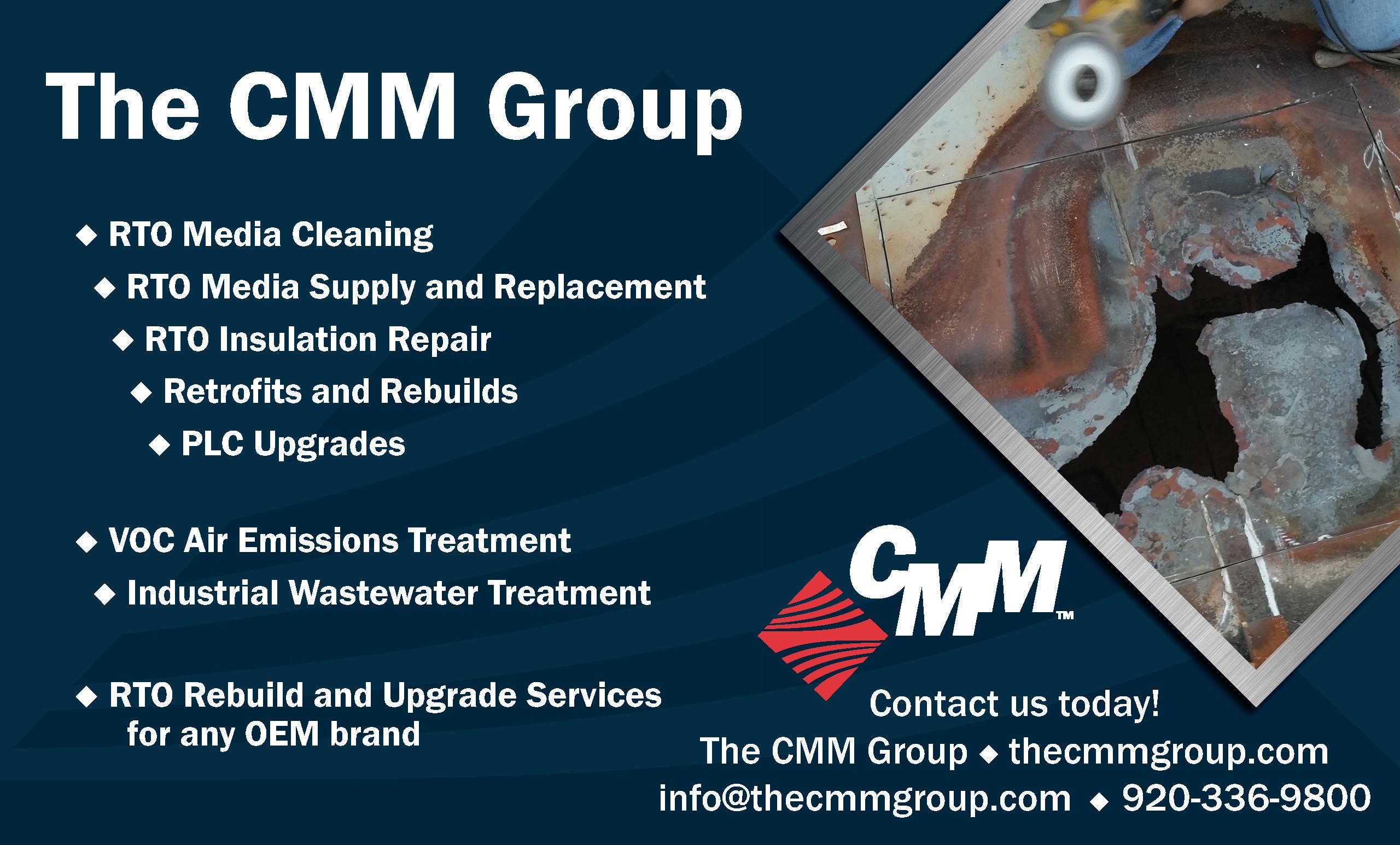 The CMM Group

◆ RTO Media Cleaning
◆ RTO Media Supply and Replacement
◆ RTO Insulation Repair
◆ Retrofits and Rebuilds
◆ PLC Upgrades

◆ VOC Air Emissions Treatment
◆ Industrial Wastewater Treatment

◆ RTO Rebuild and Upgrade Services for any OEM brand

CMM™

Contact us today!
The CMM Group ◆ thecmmgroup.com
info@thecmmgroup.com ◆ 920-336-9800